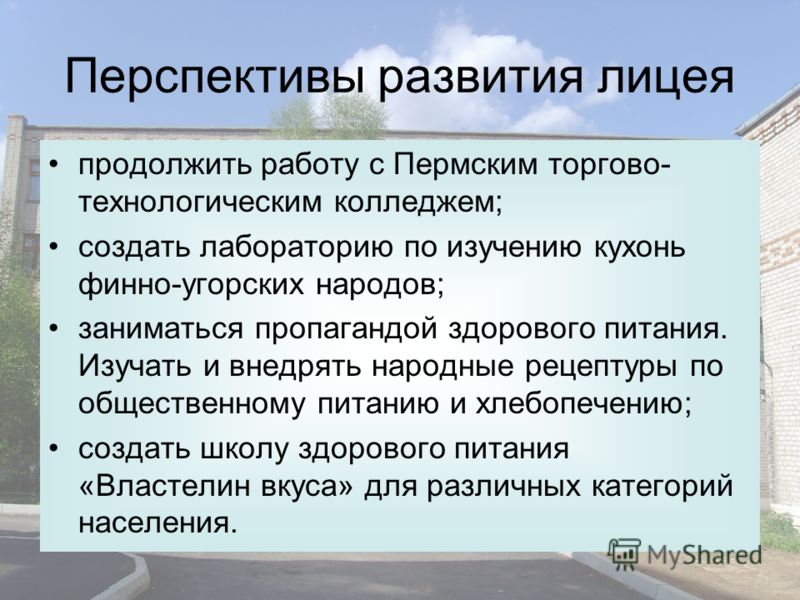 Перспективы развития лицея

• продолжить работу с Пермским торгово-технологическим колледжем;

• создать лабораторию по изучению кухонь финно-угорских народов;

• заниматься пропагандой здорового питания. Изучать и внедрять народные рецептуры по общественному питанию и хлебопечению;

• создать школу здорового питания «Властелин вкуса» для различных категорий населения.

MyShared